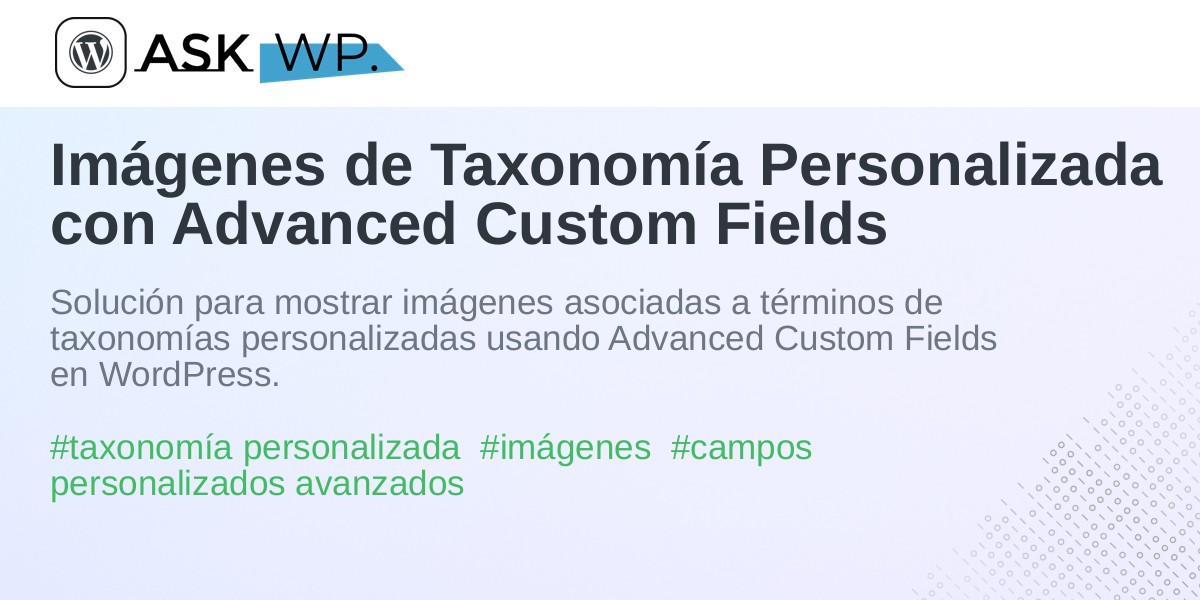 ASK WP.

Imágenes de Taxonomía Personalizada con Advanced Custom Fields

Solución para mostrar imágenes asociadas a términos de taxonomías personalizadas usando Advanced Custom Fields en WordPress.

#taxonomía personalizada #imágenes #campos personalizados avanzados